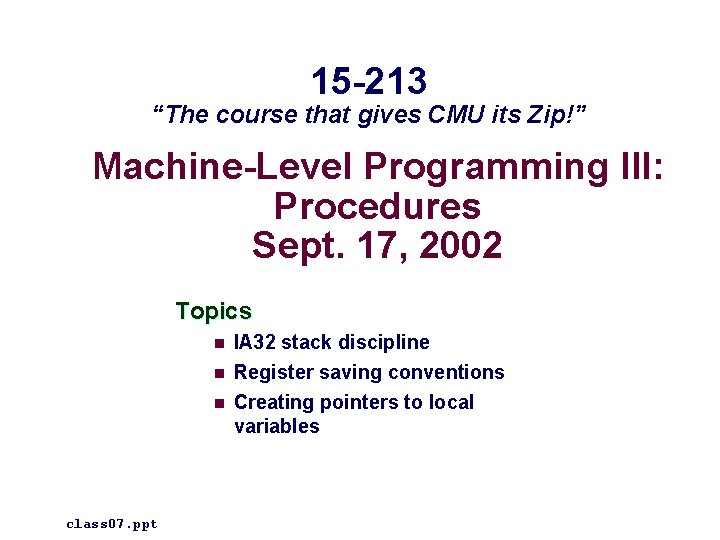 15-213
“The course that gives CMU its Zip!”

Machine-Level Programming III: Procedures
Sept. 17, 2002

Topics

- IA32 stack discipline
- Register saving conventions
- Creating pointers to local variables

class07.ppt